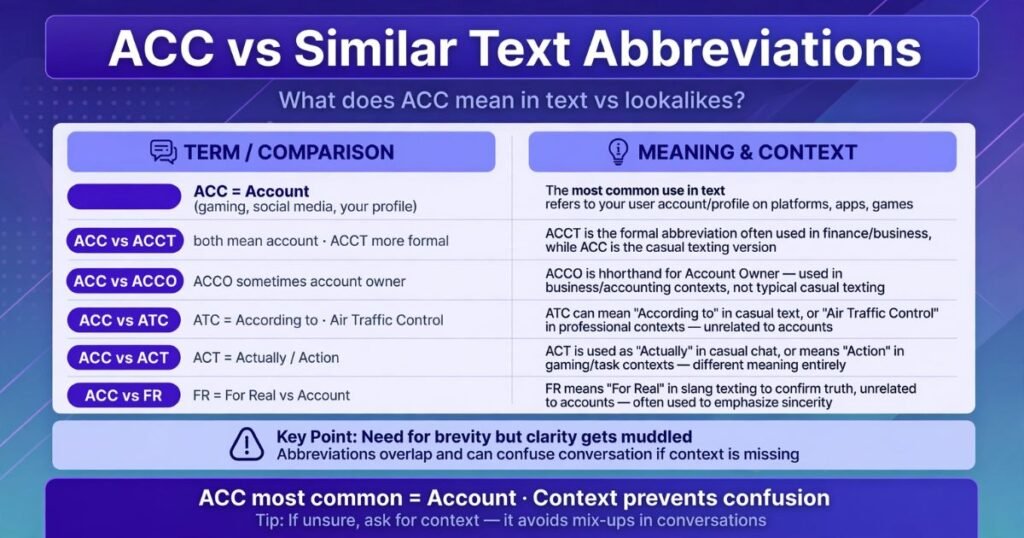 ACC vs Similar Text Abbreviations

What does ACC mean in text vs lookalikes?

| TERM / COMPARISON | | MEANING & CONTEXT |
|---|---|---|
| | ACC = Account (gaming, social media, your profile) | The most common use in text refers to your user account/profile on platforms, apps, games |
| ACC vs ACCT | both mean account · ACCT more formal | ACCT is the formal abbreviation often used in finance/business, while ACC is the casual texting version |
| ACC vs ACCO | ACCO sometimes account owner | ACCO is hhorthand for Account Owner — used in business/accounting contexts, not typical casual texting |
| ACC vs ATC | ATC = According to · Air Traffic Control | ATC can mean "According to" in casual text, or "Air Traffic Control" in professional contexts — unrelated to accounts |
| ACC vs ACT | ACT = Actually / Action | ACT is used as "Actually" in casual chat, or means "Action" in gaming/task contexts — different meaning entirely |
| ACC vs FR | FR = For Real vs Account | FR means "For Real" in slang texting to confirm truth, unrelated to accounts — often used to emphasize sincerity |

Key Point: Need for brevity but clarity gets muddled
Abbreviations overlap and can confuse conversation if context is missing

ACC most common = Account · Context prevents confusion
Tip: If unsure, ask for context — it avoids mix-ups in conversations